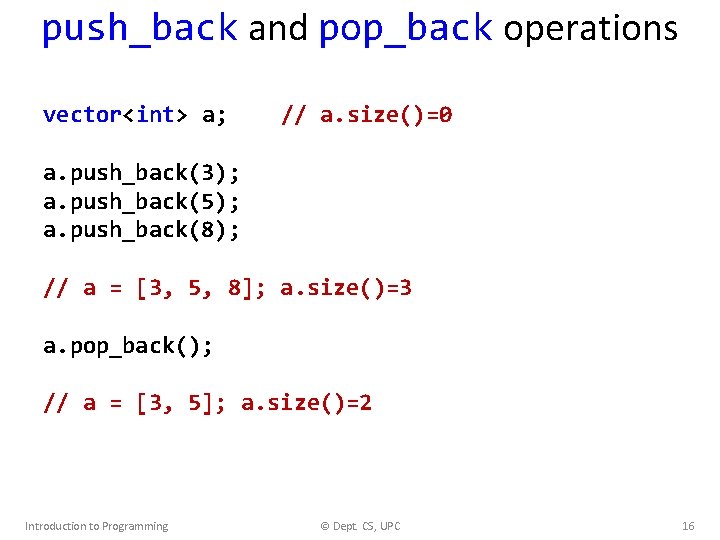 push_back and pop_back operations

vector<int> a;    // a.size()=0

a.push_back(3);
a.push_back(5);
a.push_back(8);

// a = [3, 5, 8]; a.size()=3

a.pop_back();

// a = [3, 5]; a.size()=2

Introduction to Programming © Dept. CS, UPC 16